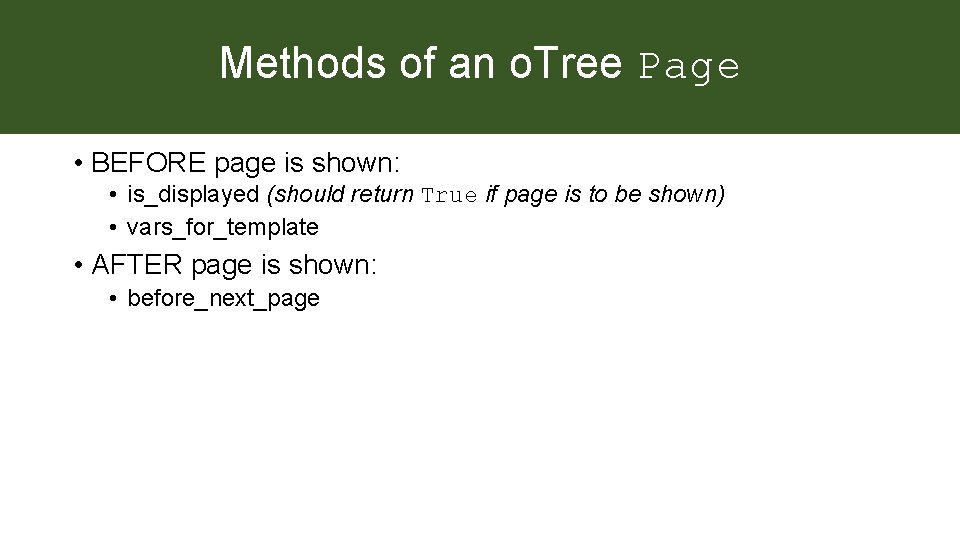 Methods of an oTree Page

• BEFORE page is shown:
  • is_displayed (should return True if page is to be shown)
  • vars_for_template
• AFTER page is shown:
  • before_next_page